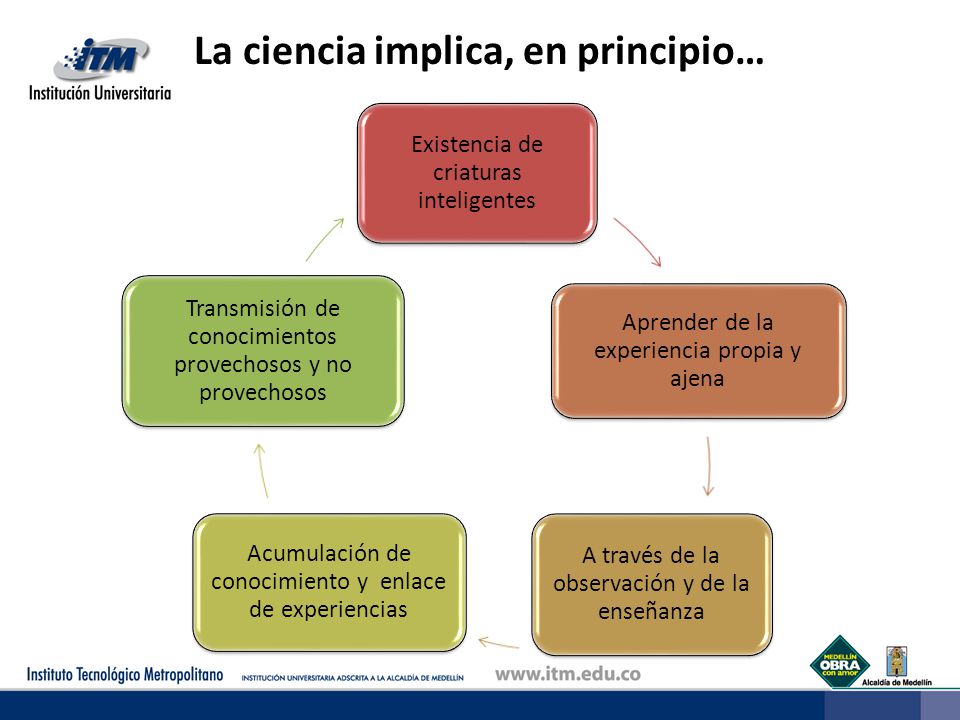 ITM
Institución Universitaria

La ciencia implica, en principio…

Existencia de criaturas inteligentes

Aprender de la experiencia propia y ajena

A través de la observación y de la enseñanza

Acumulación de conocimiento y enlace de experiencias

Transmisión de conocimientos provechosos y no provechosos

Instituto Tecnológico Metropolitano INSTITUCIÓN UNIVERSITARIA ADSCRITA A LA ALCALDÍA DE MEDELLÍN www.itm.edu.co

MEDELLÍN OBRA con amor

Alcaldía de Medellín